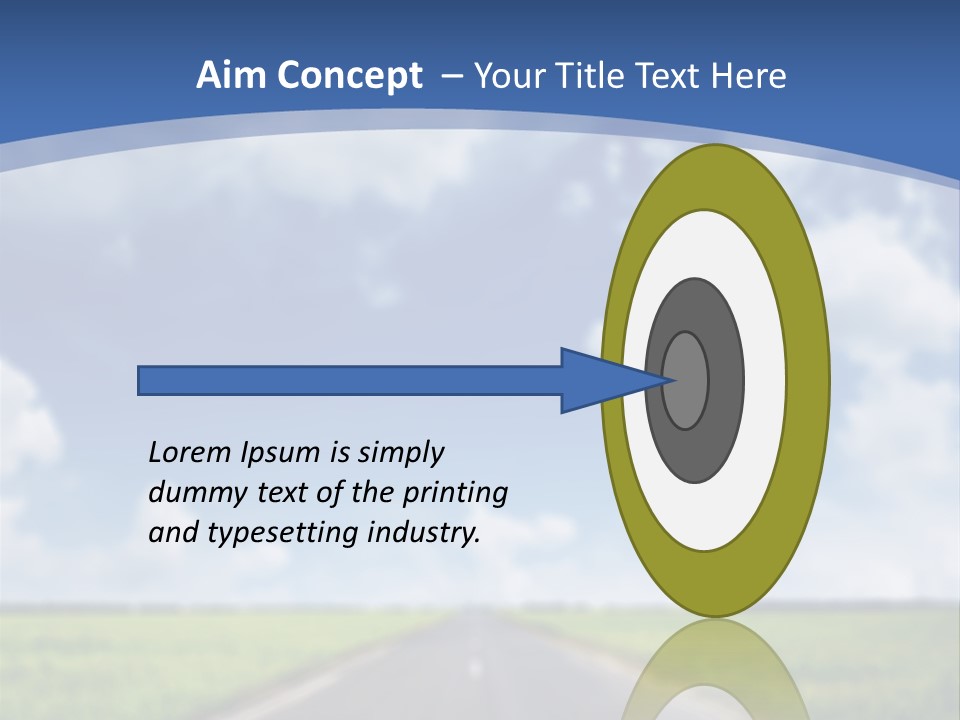 Aim Concept – Your Title Text Here

Lorem Ipsum is simply dummy text of the printing and typesetting industry.